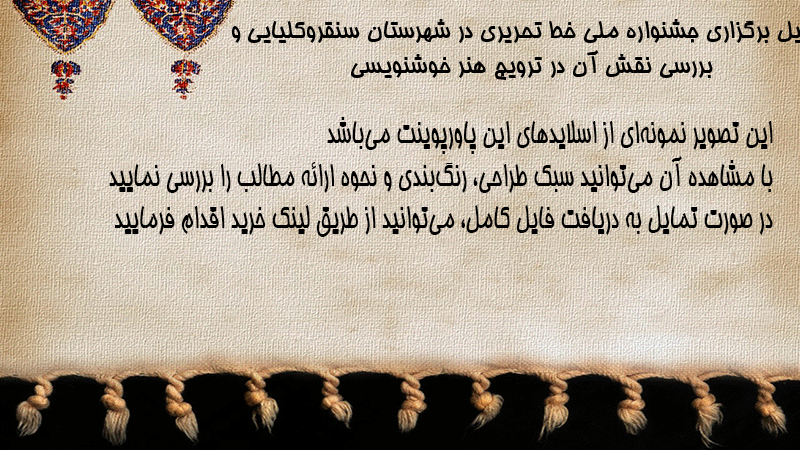 یل برگزاری جشنواره ملی خط تحریری در شهرستان سنقروکلیایی و بررسی نقش آن در ترویج هنر خوشنویسی

این تصویر نمونه‌ای از اسلایدهای این پاورپوینت می‌باشد
با مشاهده آن می‌توانید سبک طراحی، رنگ‌بندی و نحوه ارائه مطالب را بررسی نمایید
در صورت تمایل به دریافت فایل کامل، می‌توانید از طریق لینک خرید اقدام فرمایید